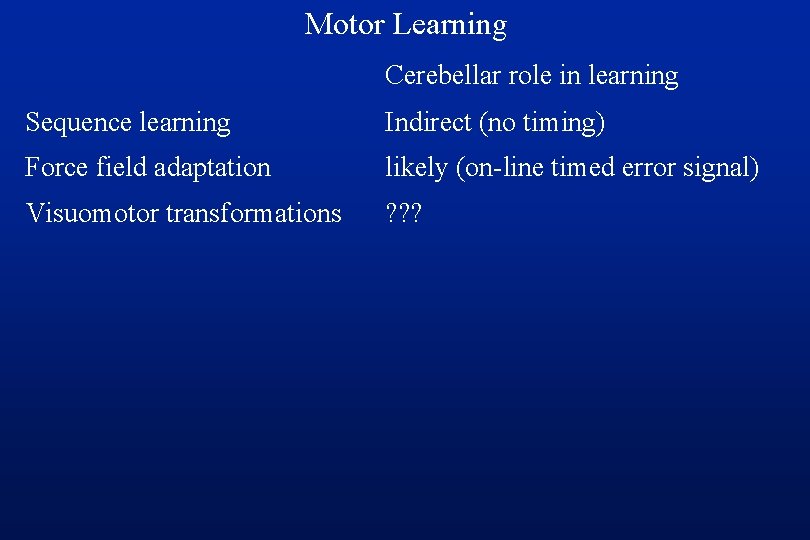 Motor Learning

| | Cerebellar role in learning |
|---|---|
| Sequence learning | Indirect (no timing) |
| Force field adaptation | likely (on-line timed error signal) |
| Visuomotor transformations | ??? |